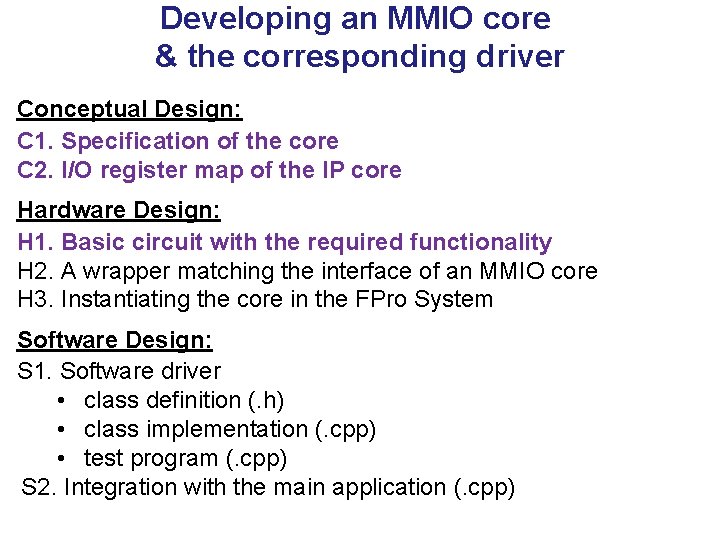 Developing an MMIO core
& the corresponding driver

Conceptual Design:
C1. Specification of the core
C2. I/O register map of the IP core

Hardware Design:
H1. Basic circuit with the required functionality
H2. A wrapper matching the interface of an MMIO core
H3. Instantiating the core in the FPro System

Software Design:
S1. Software driver
• class definition (.h)
• class implementation (.cpp)
• test program (.cpp)
S2. Integration with the main application (.cpp)